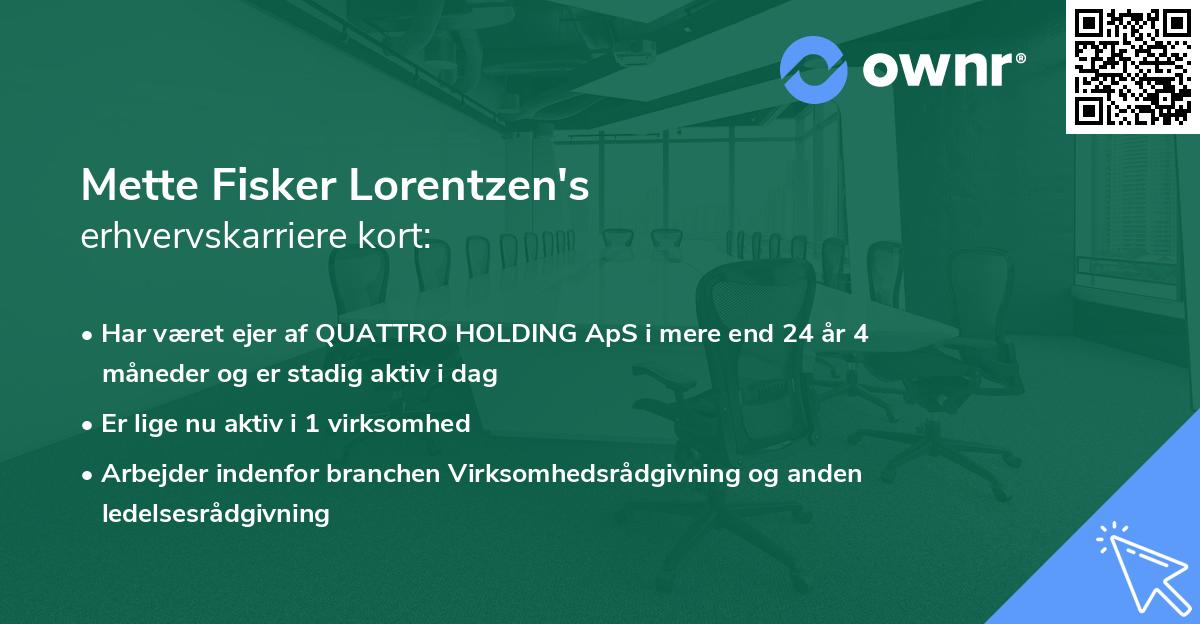 ownr®

Mette Fisker Lorentzen's
erhvervskarriere kort:

• Har været ejer af QUATTRO HOLDING ApS i mere end 24 år 4 måneder og er stadig aktiv i dag
• Er lige nu aktiv i 1 virksomhed
• Arbejder indenfor branchen Virksomhedsrådgivning og anden ledelsesrådgivning